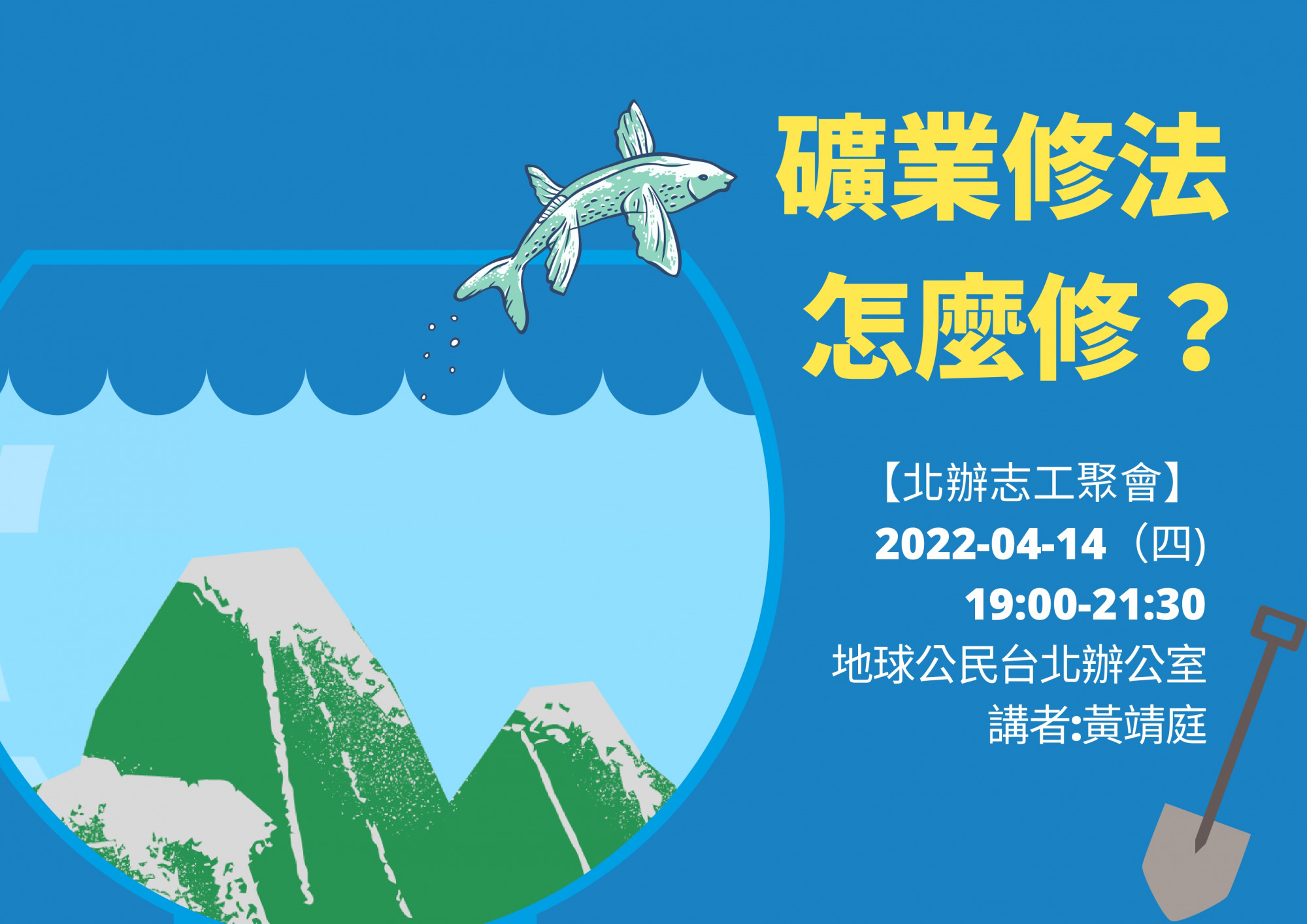 礦業修法
怎麼修？

【北辦志工聚會】
2022-04-14（四)
19:00-21:30
地球公民台北辦公室
講者:黃靖庭